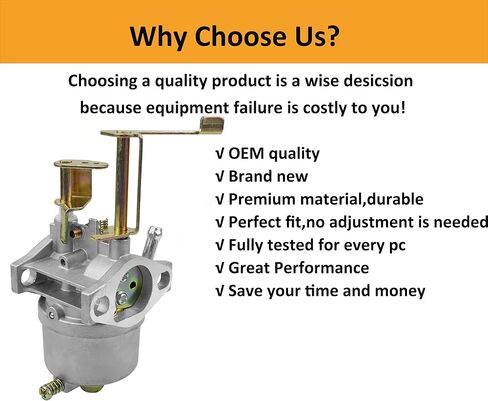 Why Choose Us?

Choosing a quality product is a wise desicsion because equipment failure is costly to you!

√ OEM quality
√ Brand new
√ Premium material,durable
√ Perfect fit,no adjustment is needed
√ Fully tested for every pc
√ Great Performance
√ Save your time and money